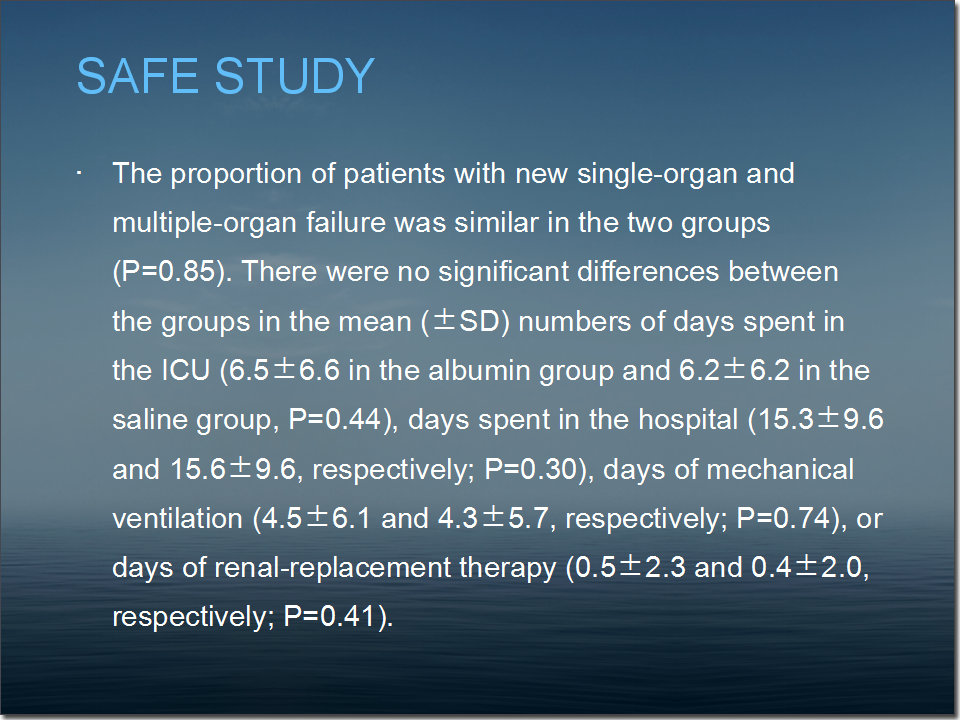 SAFE STUDY

· The proportion of patients with new single-organ and multiple-organ failure was similar in the two groups (P=0.85). There were no significant differences between the groups in the mean (±SD) numbers of days spent in the ICU (6.5±6.6 in the albumin group and 6.2±6.2 in the saline group, P=0.44), days spent in the hospital (15.3±9.6 and 15.6±9.6, respectively; P=0.30), days of mechanical ventilation (4.5±6.1 and 4.3±5.7, respectively; P=0.74), or days of renal-replacement therapy (0.5±2.3 and 0.4±2.0, respectively; P=0.41).